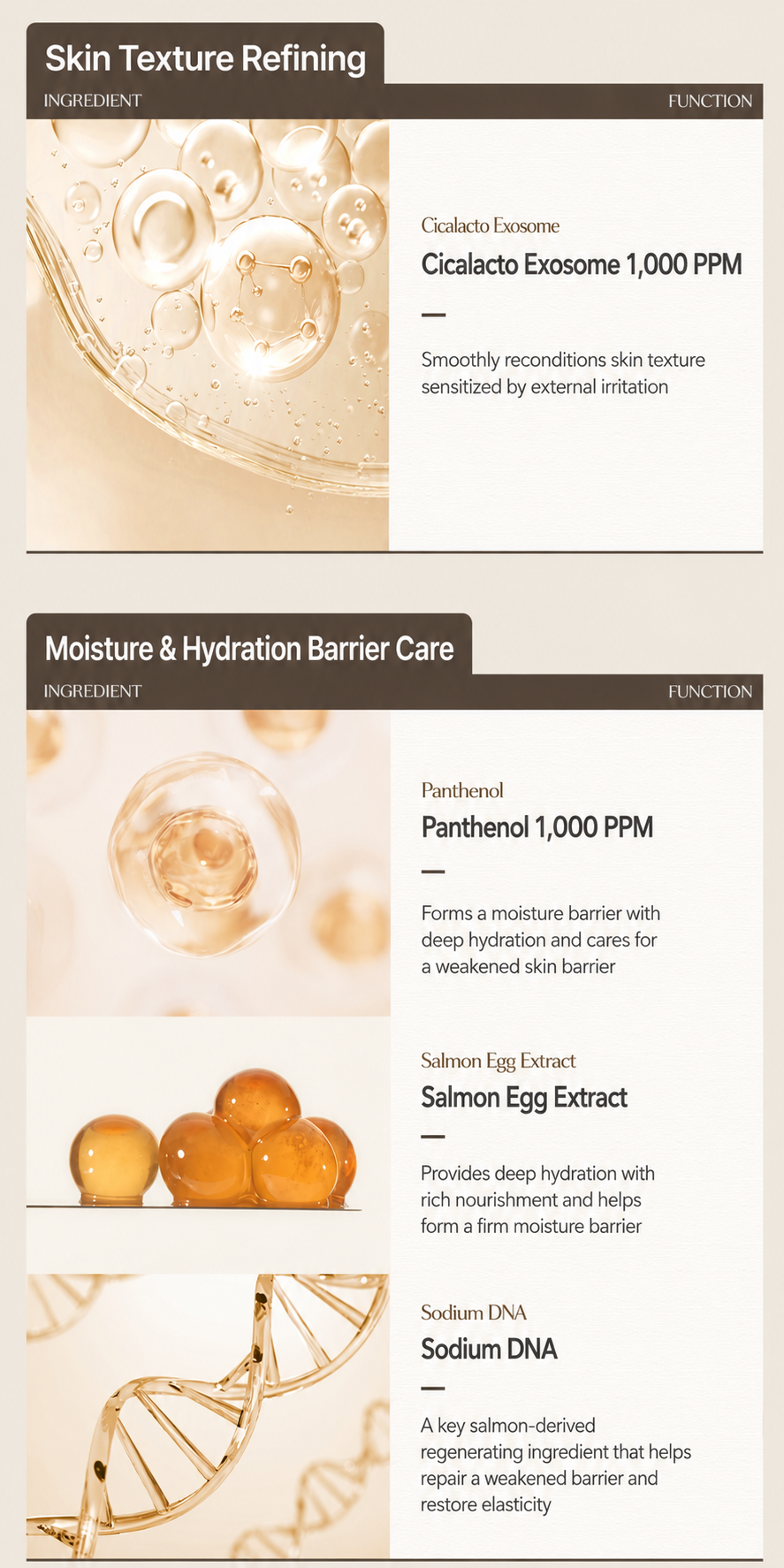 Skin Texture Refining

INGREDIENT

FUNCTION

Cicalacto Exosome

Cicalacto Exosome 1,000 PPM

—

Smoothly reconditions skin texture sensitized by external irritation

Moisture & Hydration Barrier Care

INGREDIENT

FUNCTION

Panthenol

Panthenol 1,000 PPM

—

Forms a moisture barrier with deep hydration and cares for a weakened skin barrier

Salmon Egg Extract

Salmon Egg Extract

—

Provides deep hydration with rich nourishment and helps form a firm moisture barrier

Sodium DNA

Sodium DNA

—

A key salmon-derived regenerating ingredient that helps repair a weakened barrier and restore elasticity